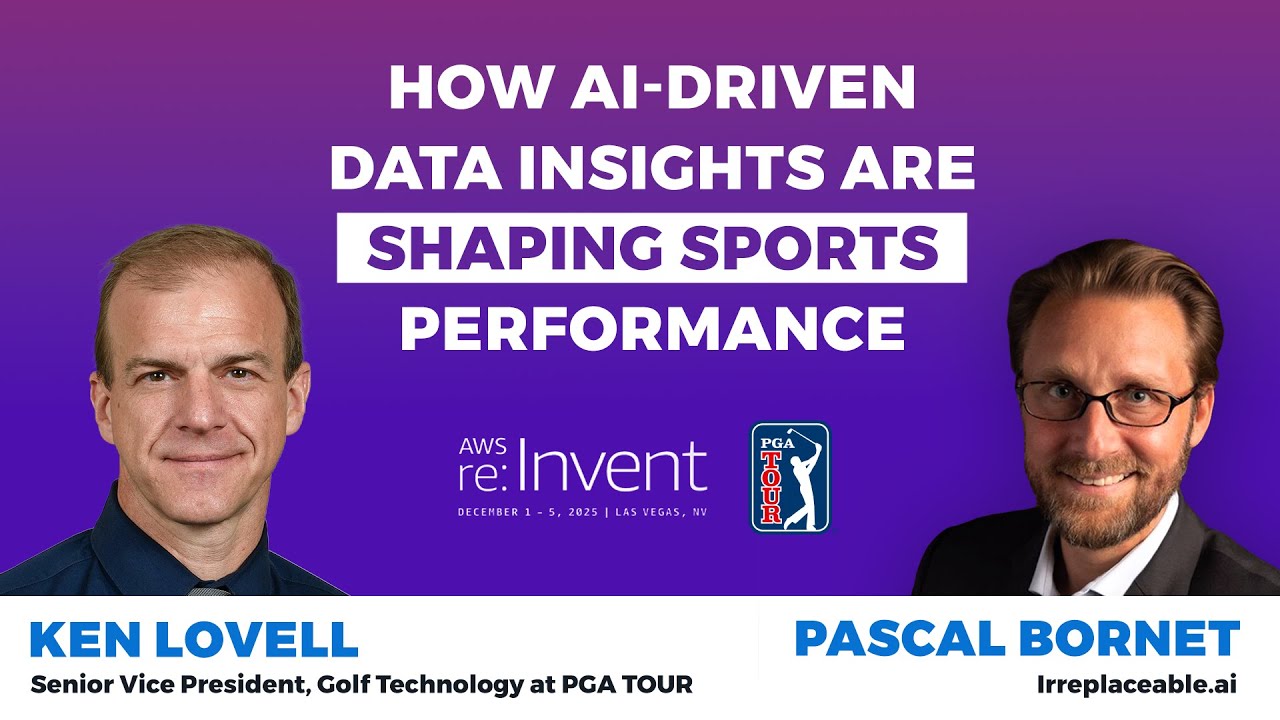 HOW AI-DRIVEN DATA INSIGHTS ARE SHAPING SPORTS PERFORMANCE

AWS re:Invent
DECEMBER 1 - 5, 2025 | LAS VEGAS, NV

PGA TOUR

KEN LOVELL
Senior Vice President, Golf Technology at PGA TOUR

PASCAL BORNET
Irreplaceable.ai